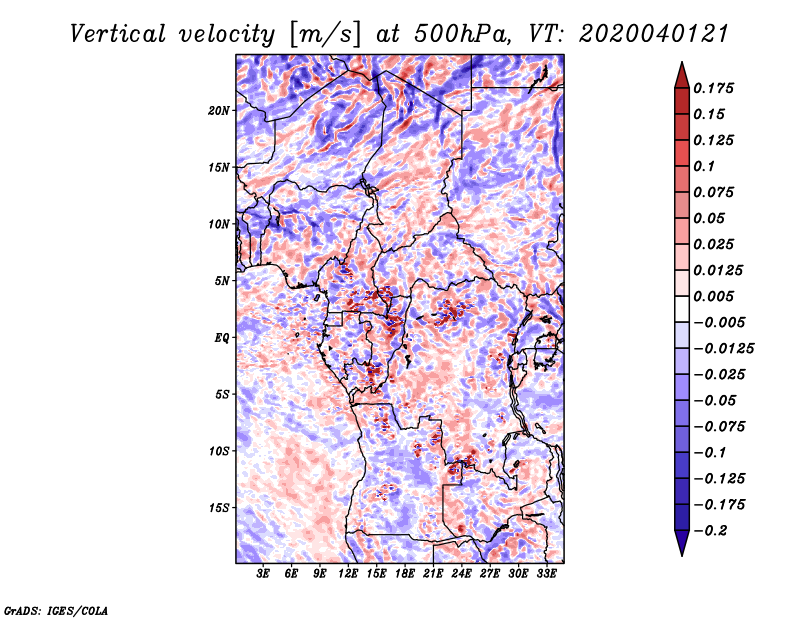 Vertical velocity [m/s] at 500hPa, VT: 2020040121

20N
15N
10N
5N
EQ
5S
10S
15S

3E 6E 9E 12E 15E 18E 21E 24E 27E 30E 33E

0.175
0.15
0.125
0.1
0.075
0.05
0.025
0.0125
0.005
−0.005
−0.0125
−0.025
−0.05
−0.075
−0.1
−0.125
−0.175
−0.2

GrADS: IGES/COLA